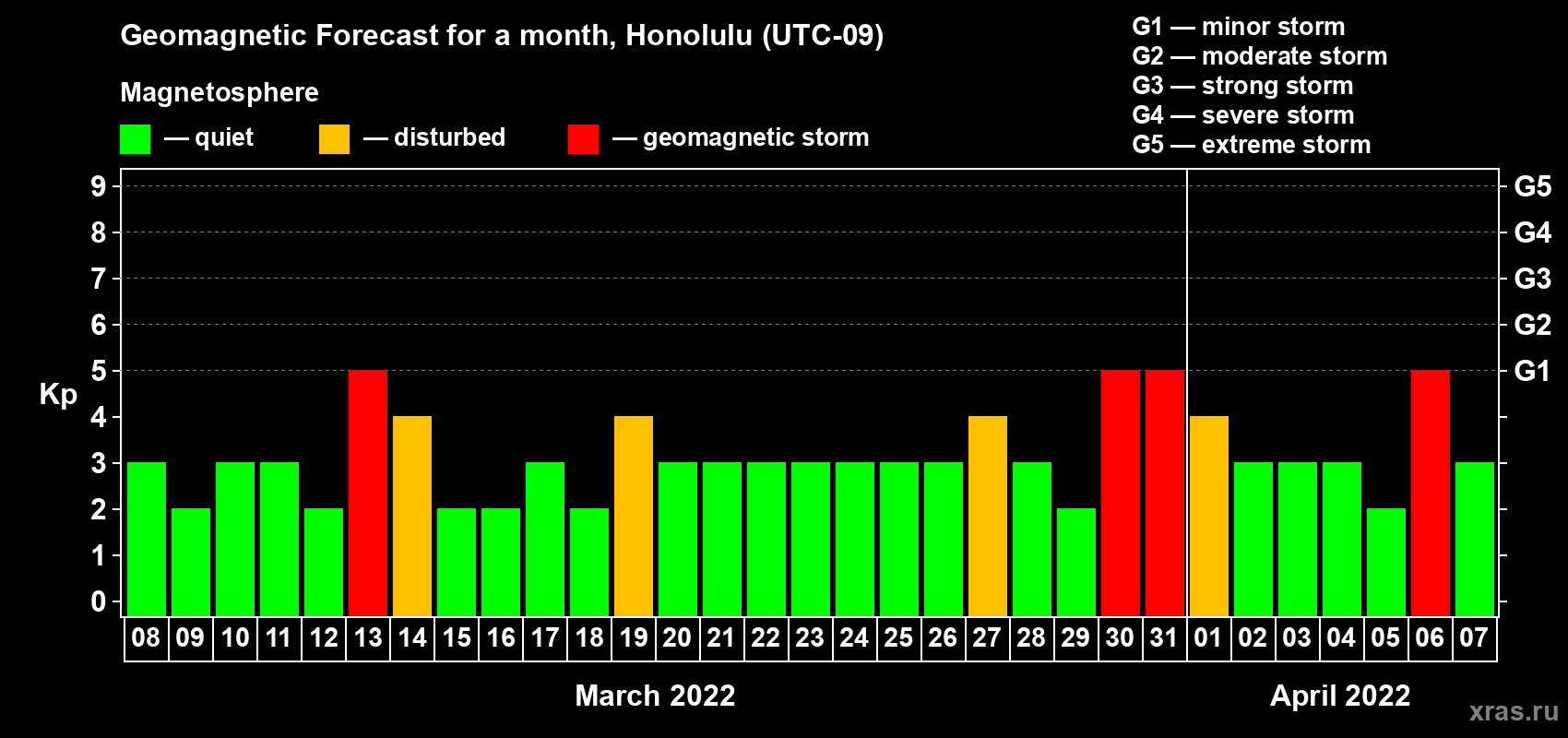 Geomagnetic Forecast for a month, Honolulu (UTC-09)

Magnetosphere

— quiet — disturbed — geomagnetic storm

G1 — minor storm
G2 — moderate storm
G3 — strong storm
G4 — severe storm
G5 — extreme storm

Kp

9
8
7
6
5
4
3
2
1
0

G5
G4
G3
G2
G1

08 09 10 11 12 13 14 15 16 17 18 19 20 21 22 23 24 25 26 27 28 29 30 31 01 02 03 04 05 06 07

March 2022

April 2022

xras.ru